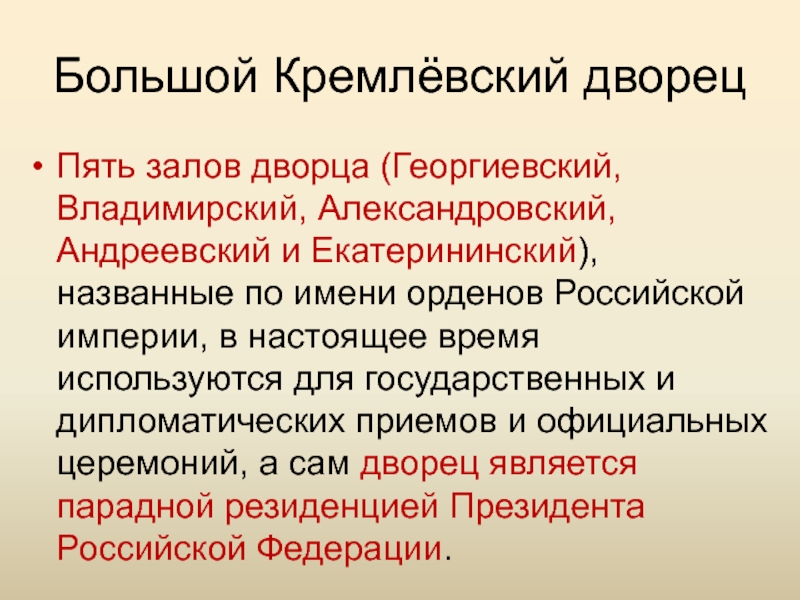 Большой Кремлёвский дворец

• Пять залов дворца (Георгиевский, Владимирский, Александровский, Андреевский и Екатерининский), названные по имени орденов Российской империи, в настоящее время используются для государственных и дипломатических приемов и официальных церемоний, а сам дворец является парадной резиденцией Президента Российской Федерации.